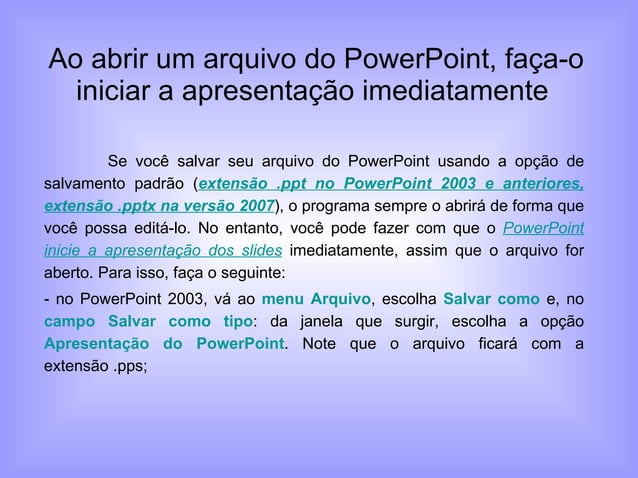 Ao abrir um arquivo do PowerPoint, faça-o iniciar a apresentação imediatamente

Se você salvar seu arquivo do PowerPoint usando a opção de salvamento padrão (extensão .ppt no PowerPoint 2003 e anteriores, extensão .pptx na versão 2007), o programa sempre o abrirá de forma que você possa editá-lo. No entanto, você pode fazer com que o PowerPoint inicie a apresentação dos slides imediatamente, assim que o arquivo for aberto. Para isso, faça o seguinte:

- no PowerPoint 2003, vá ao menu Arquivo, escolha Salvar como e, no campo Salvar como tipo: da janela que surgir, escolha a opção Apresentação do PowerPoint. Note que o arquivo ficará com a extensão .pps;